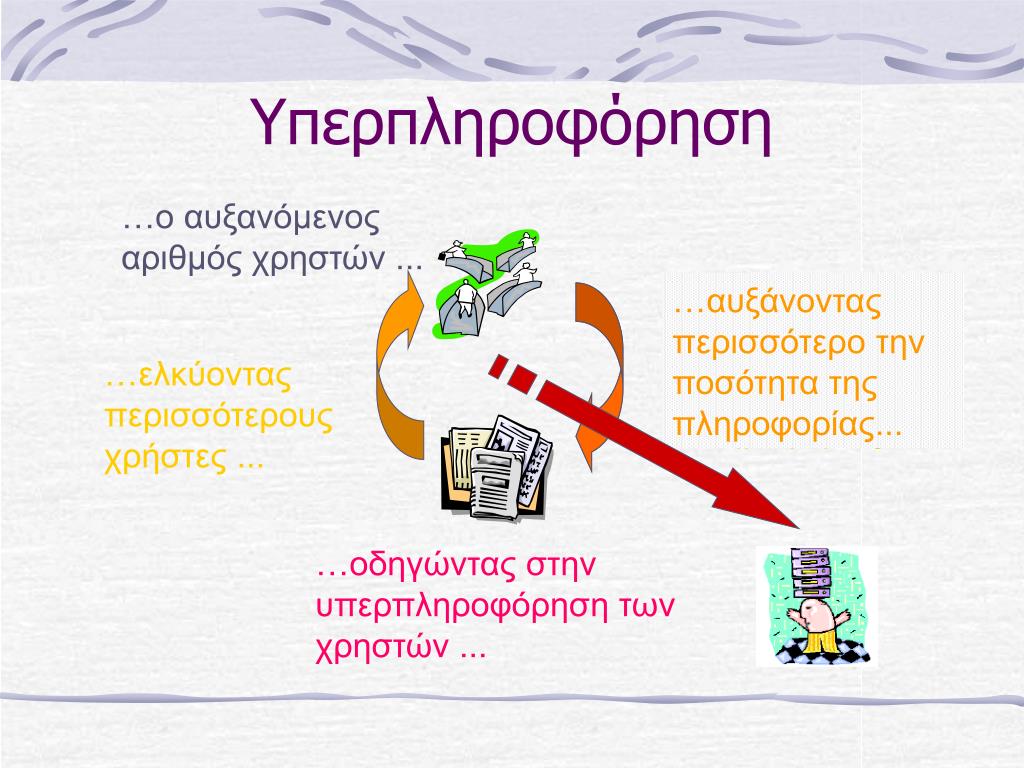 Υπερπληροφόρηση

…ο αυξανόμενος αριθμός χρηστών ...

…αυξάνοντας περισσότερο την ποσότητα της πληροφορίας...

…ελκύοντας περισσότερους χρήστες ...

…οδηγώντας στην υπερπληροφόρηση των χρηστών ...